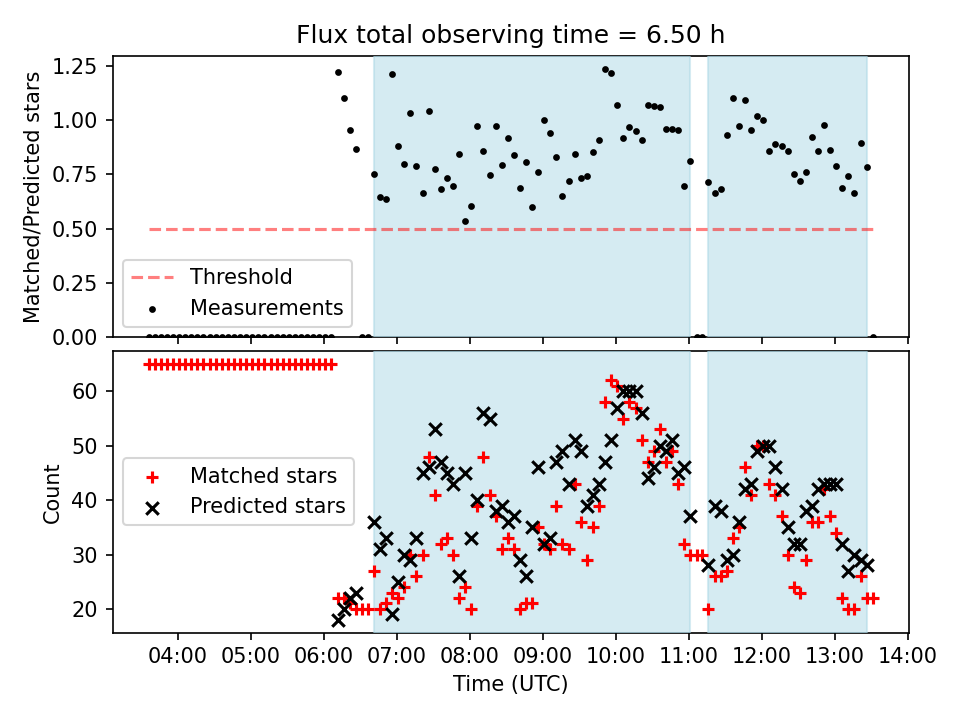 Flux total observing time = 6.50 h

Matched/Predicted stars

1.25
1.00
0.75
0.50
0.25
0.00

Threshold
Measurements

Count

60
50
40
30
20

Matched stars
Predicted stars

04:00 05:00 06:00 07:00 08:00 09:00 10:00 11:00 12:00 13:00 14:00

Time (UTC)